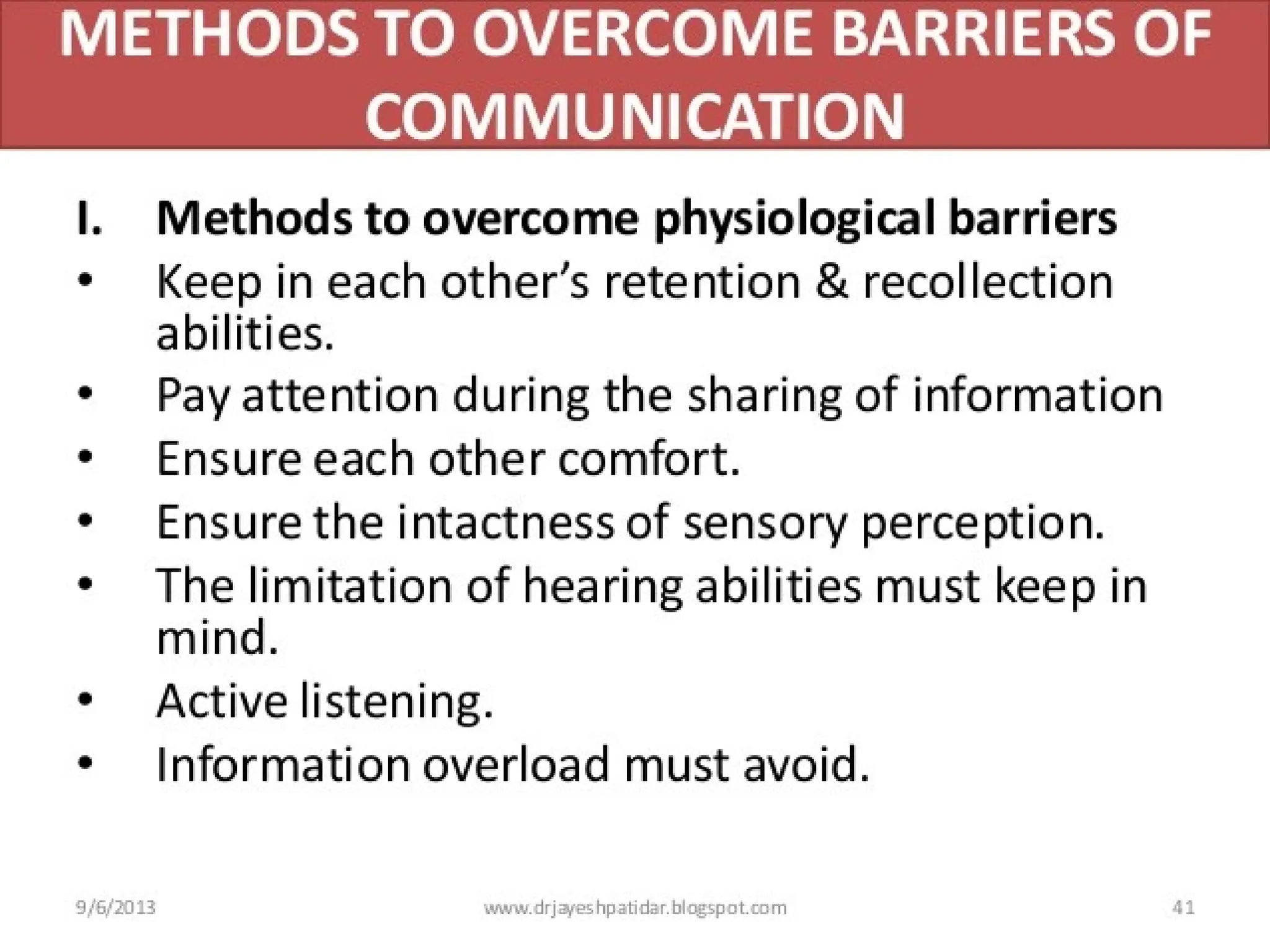 METHODS TO OVERCOME BARRIERS OF COMMUNICATION

I. Methods to overcome physiological barriers

• Keep in each other's retention & recollection abilities.
• Pay attention during the sharing of information
• Ensure each other comfort.
• Ensure the intactness of sensory perception.
• The limitation of hearing abilities must keep in mind.
• Active listening.
• Information overload must avoid.

9/6/2013 www.drjayeshpatidar.blogspot.com 41